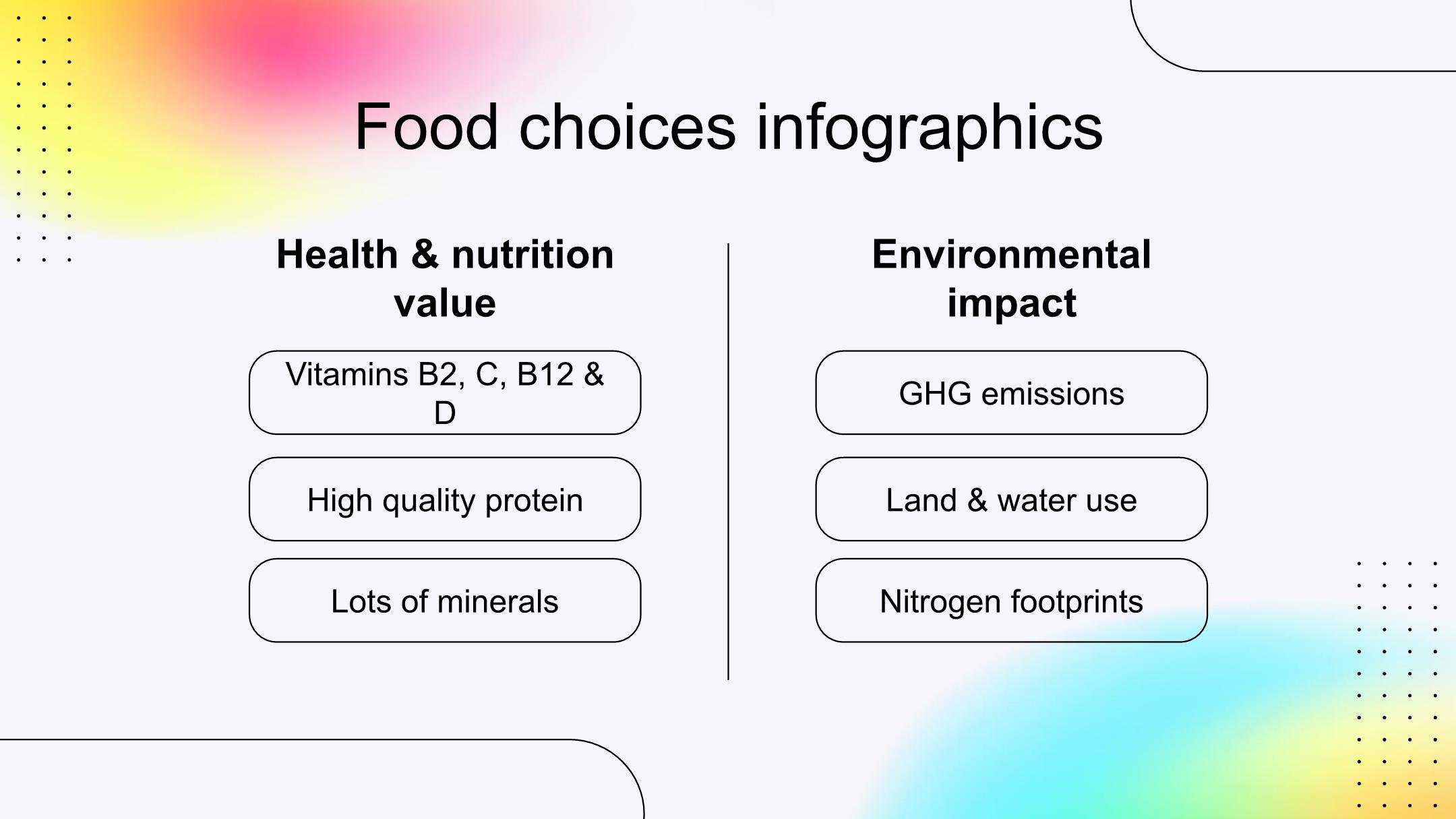 Food choices infographics

Health & nutrition value

Vitamins B2, C, B12 & D

High quality protein

Lots of minerals

Environmental impact

GHG emissions

Land & water use

Nitrogen footprints